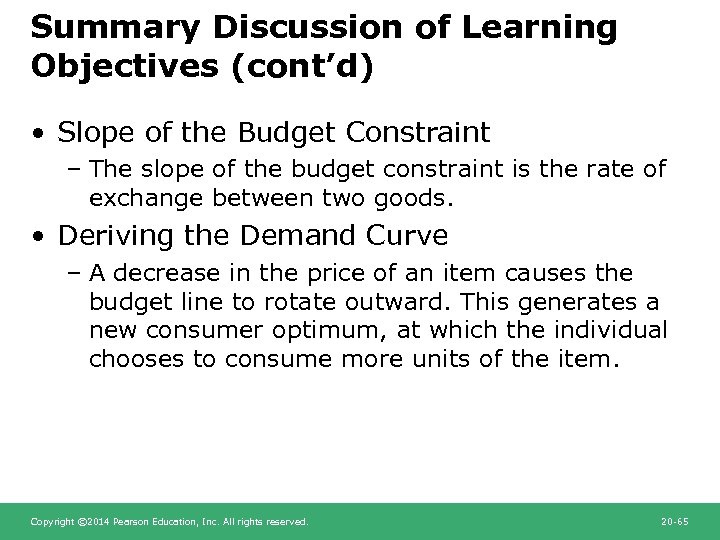 Summary Discussion of Learning Objectives (cont'd)

• Slope of the Budget Constraint

– The slope of the budget constraint is the rate of exchange between two goods.

• Deriving the Demand Curve

– A decrease in the price of an item causes the budget line to rotate outward. This generates a new consumer optimum, at which the individual chooses to consume more units of the item.

Copyright ©2014 Pearson Education, Inc. All rights reserved.

20-65